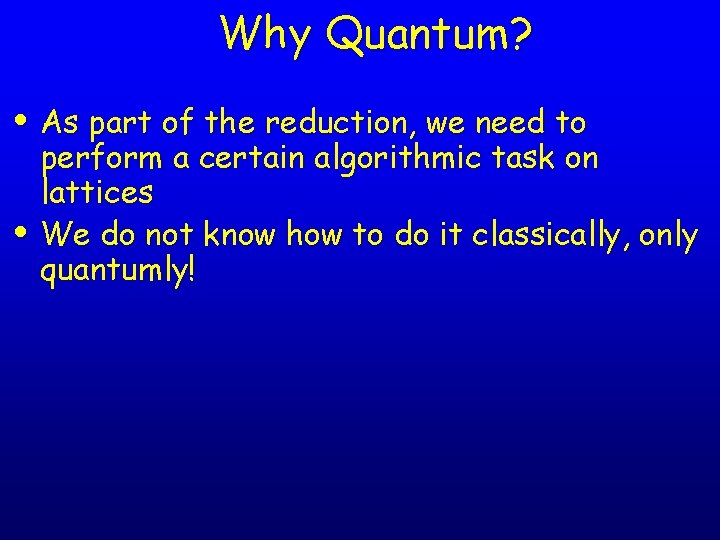 Why Quantum?

• As part of the reduction, we need to perform a certain algorithmic task on lattices

• We do not know how to do it classically, only quantumly!